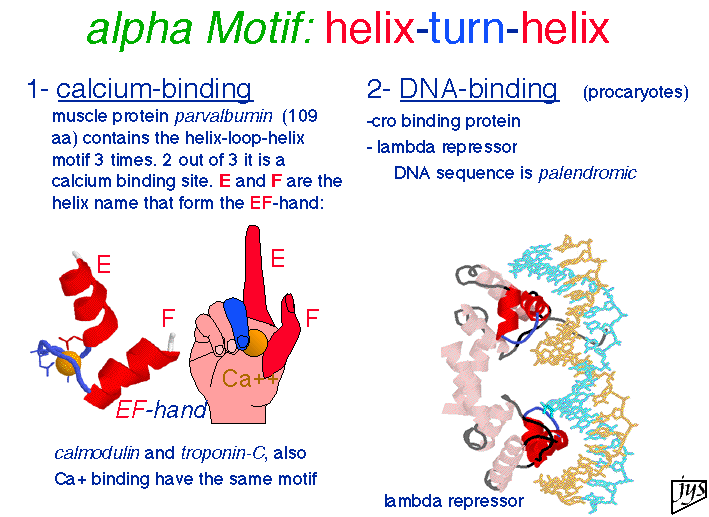 alpha Motif: helix-turn-helix

1- calcium-binding

muscle protein parvalbumin (109 aa) contains the helix-loop-helix motif 3 times. 2 out of 3 it is a calcium binding site. E and F are the helix name that form the EF-hand:

E

F

E

F

Ca++

EF-hand

calmodulin and troponin-C, also Ca+ binding have the same motif

2- DNA-binding (procaryotes)

-cro binding protein

- lambda repressor

DNA sequence is palendromic

lambda repressor

jys